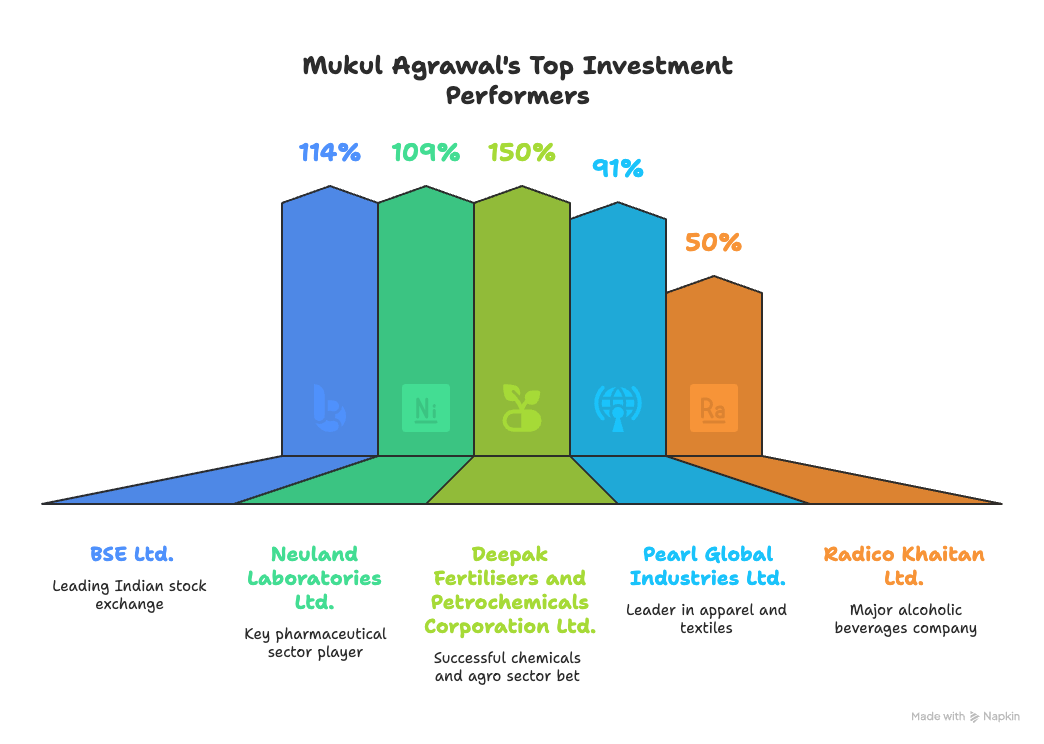 Mukul Agrawal's Top Investment Performers

114%

109%

150%

91%

50%

Ni

Ra

BSE Ltd.

Leading Indian stock exchange

Neuland Laboratories Ltd.

Key pharmaceutical sector player

Deepak Fertilisers and Petrochemicals Corporation Ltd.

Successful chemicals and agro sector bet

Pearl Global Industries Ltd.

Leader in apparel and textiles

Radico Khaitan Ltd.

Major alcoholic beverages company

Made with Napkin